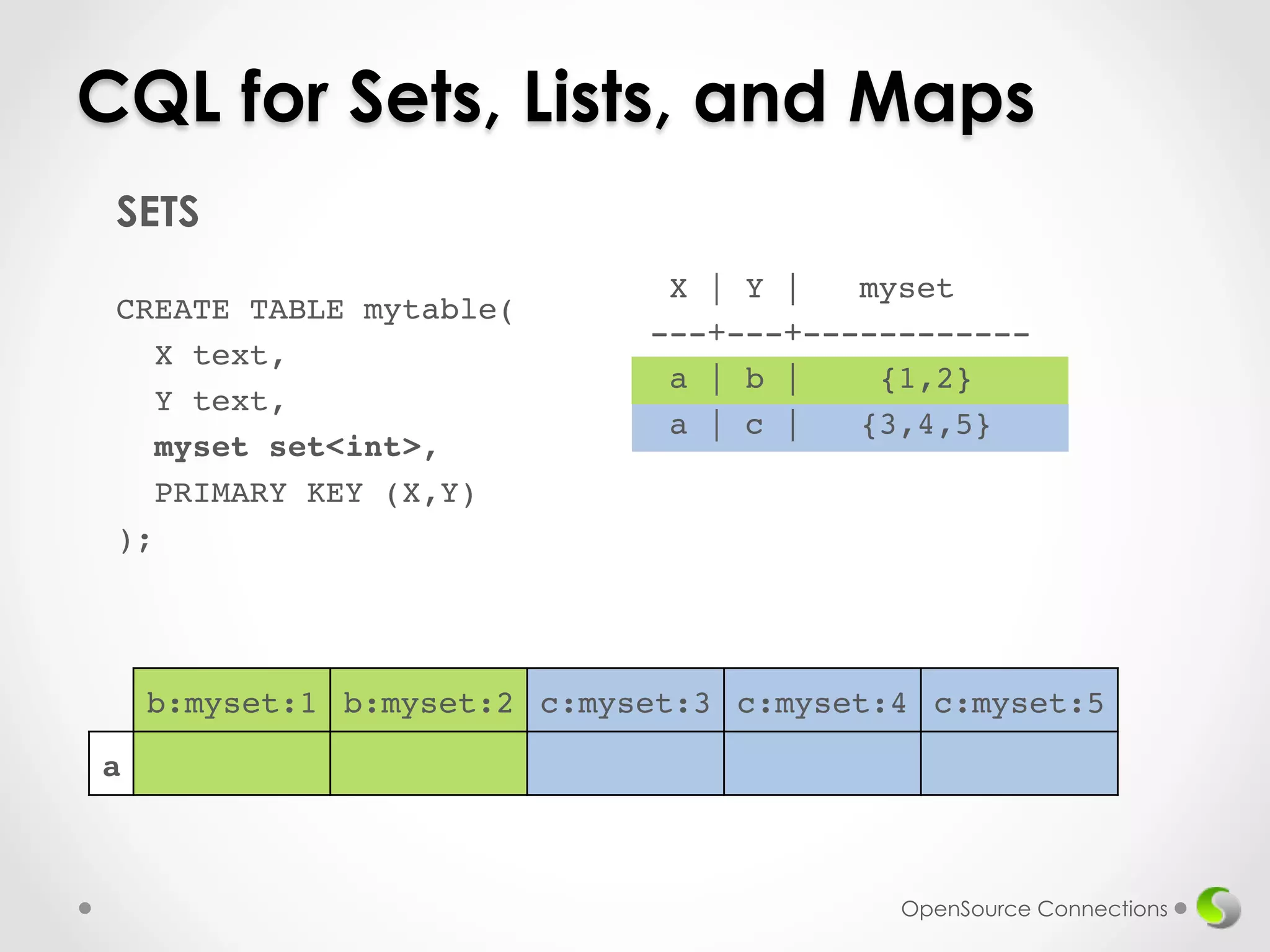 CQL for Sets, Lists, and Maps

SETS

CREATE TABLE mytable(
X text,
Y text,
myset set<int>,
PRIMARY KEY (X,Y)
);

| X | Y | myset |
|---|---|---|
| a | b | {1,2} |
| a | c | {3,4,5} |

| | b:myset:1 | b:myset:2 | c:myset:3 | c:myset:4 | c:myset:5 |
|---|---|---|---|---|---|
| a | | | | | |

OpenSource Connections